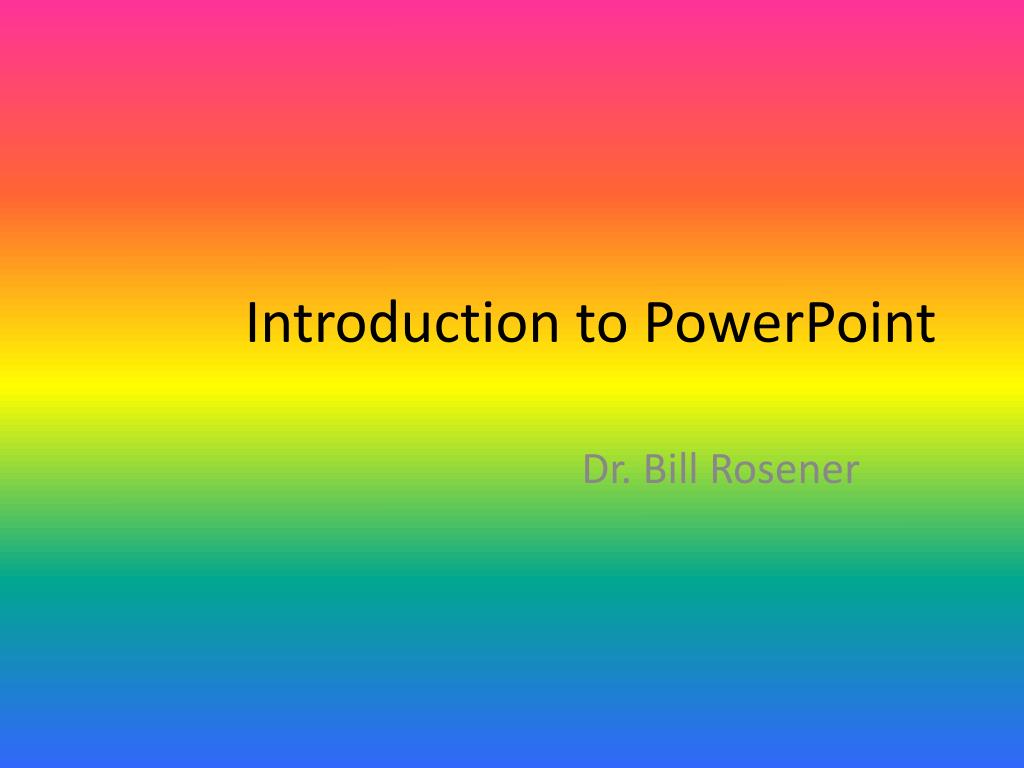 Introduction to PowerPoint

Dr. Bill Rosener